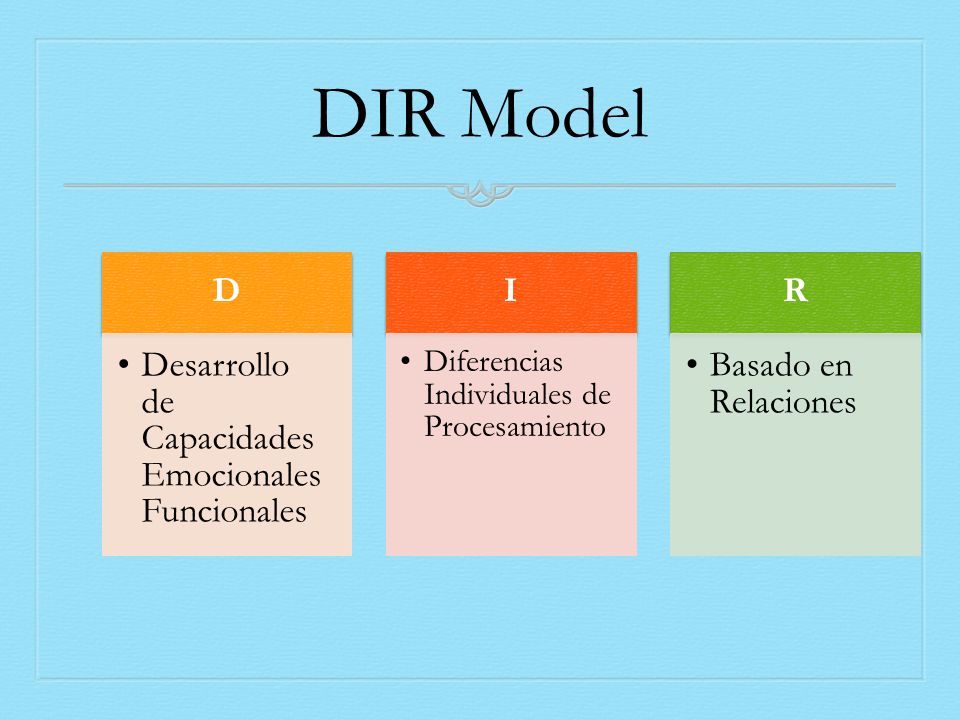 DIR Model

D

• Desarrollo de Capacidades Emocionales Funcionales

I

• Diferencias Individuales de Procesamiento

R

• Basado en Relaciones